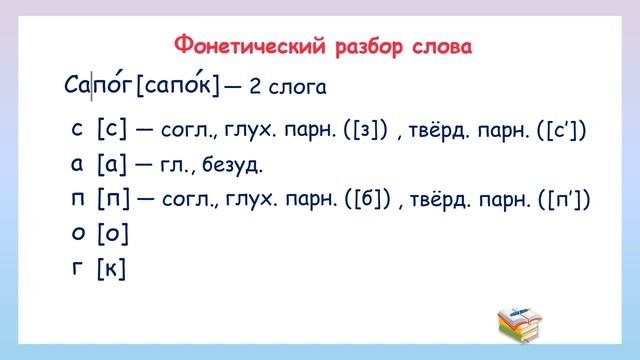 Фонетический разбор слова

Са|по́г [сапо́к] — 2 слога

с [с] — согл., глух. парн. ([з]) , твёрд. парн. ([с'])

а [а] — гл., безуд.

п [п] — согл., глух. парн. ([б]) , твёрд. парн. ([п'])

о [о]

г [к]